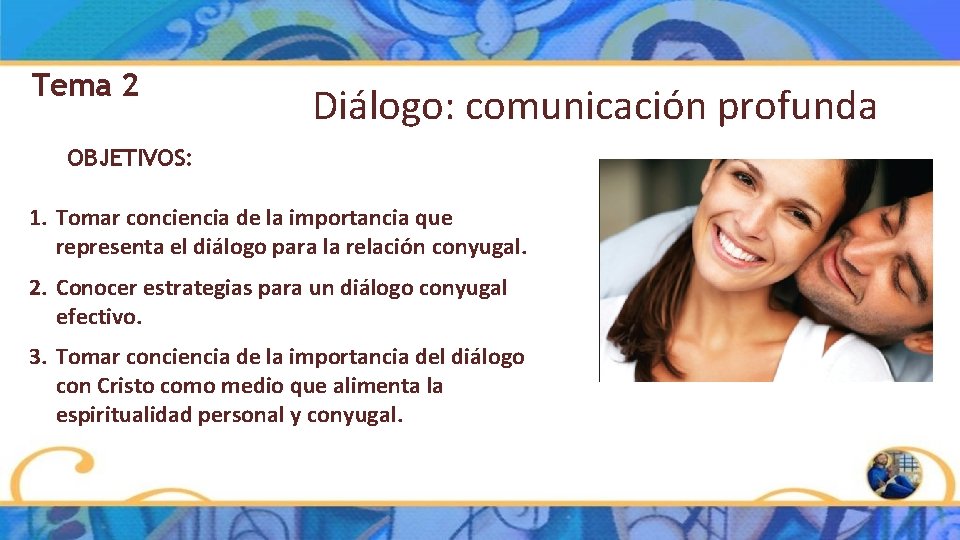 Tema 2

Diálogo: comunicación profunda

OBJETIVOS:

1. Tomar conciencia de la importancia que representa el diálogo para la relación conyugal.

2. Conocer estrategias para un diálogo conyugal efectivo.

3. Tomar conciencia de la importancia del diálogo con Cristo como medio que alimenta la espiritualidad personal y conyugal.